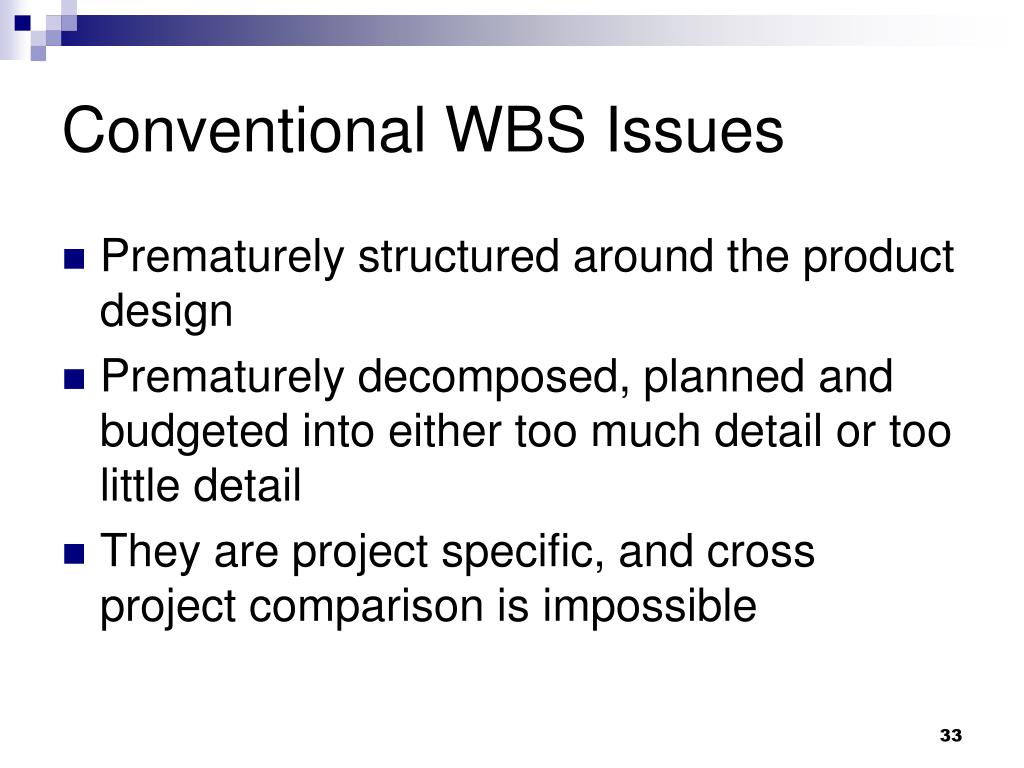 Conventional WBS Issues

- Prematurely structured around the product design
- Prematurely decomposed, planned and budgeted into either too much detail or too little detail
- They are project specific, and cross project comparison is impossible

33